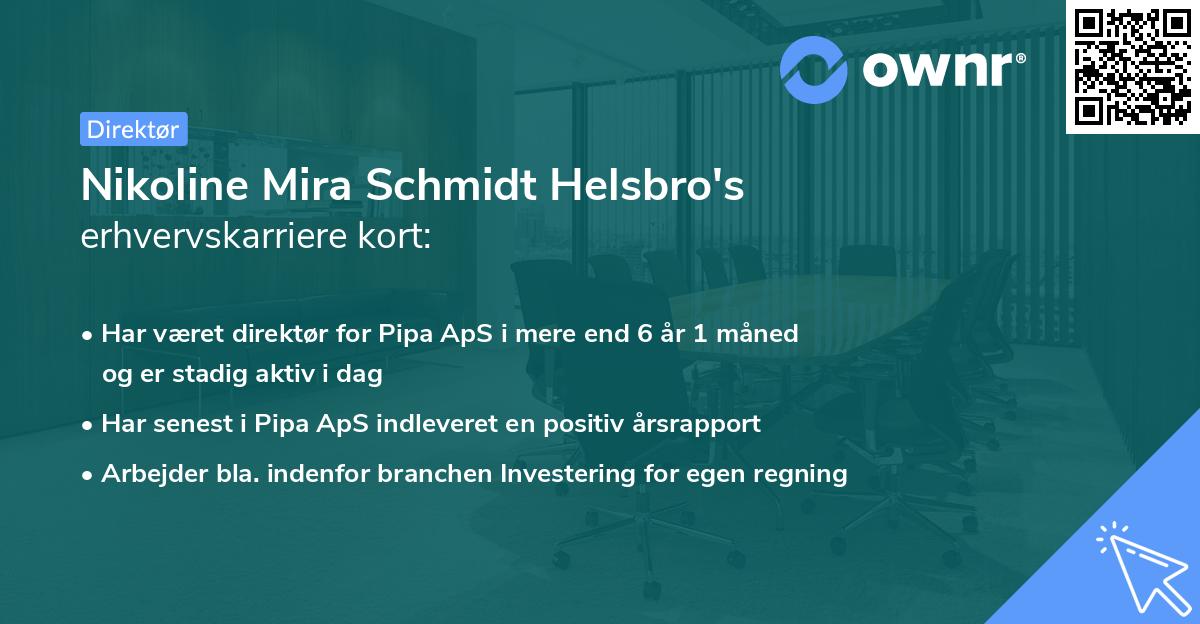 ownr®

Direktør

Nikoline Mira Schmidt Helsbro's erhvervskarriere kort:

• Har været direktør for Pipa ApS i mere end 6 år 1 måned og er stadig aktiv i dag
• Har senest i Pipa ApS indleveret en positiv årsrapport
• Arbejder bla. indenfor branchen Investering for egen regning